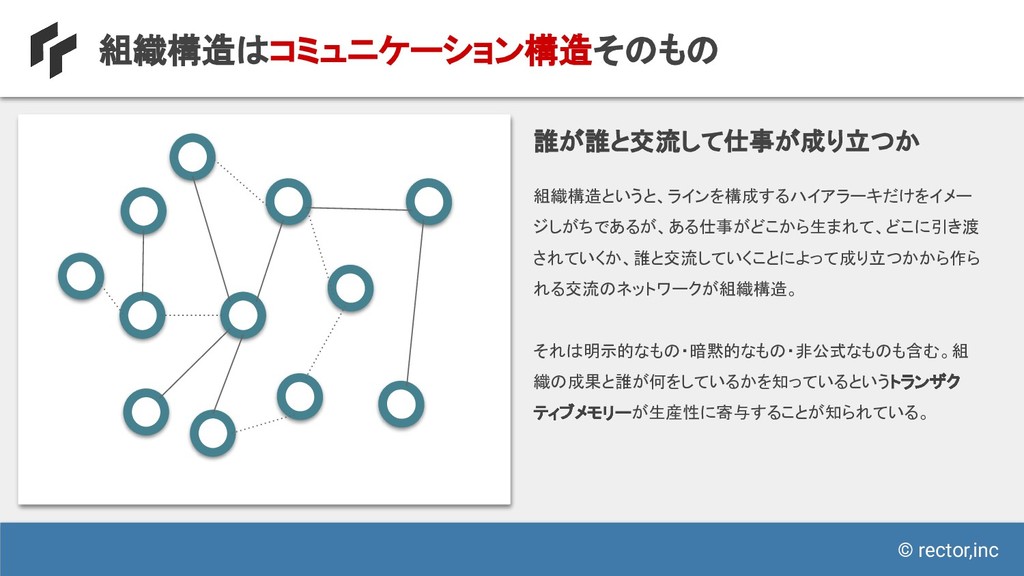 組織構造はコミュニケーション構造そのもの

誰が誰と交流して仕事が成り立つか

組織構造というと、ラインを構成するハイアラーキだけをイメージしがちであるが、ある仕事がどこから生まれて、どこに引き渡されていくか、誰と交流していくことによって成り立つかから作られる交流のネットワークが組織構造。

それは明示的なもの・暗黙的なもの・非公式なものも含む。組織の成果と誰が何をしているかを知っているというトランザクティブメモリーが生産性に寄与することが知られている。

© rector,inc